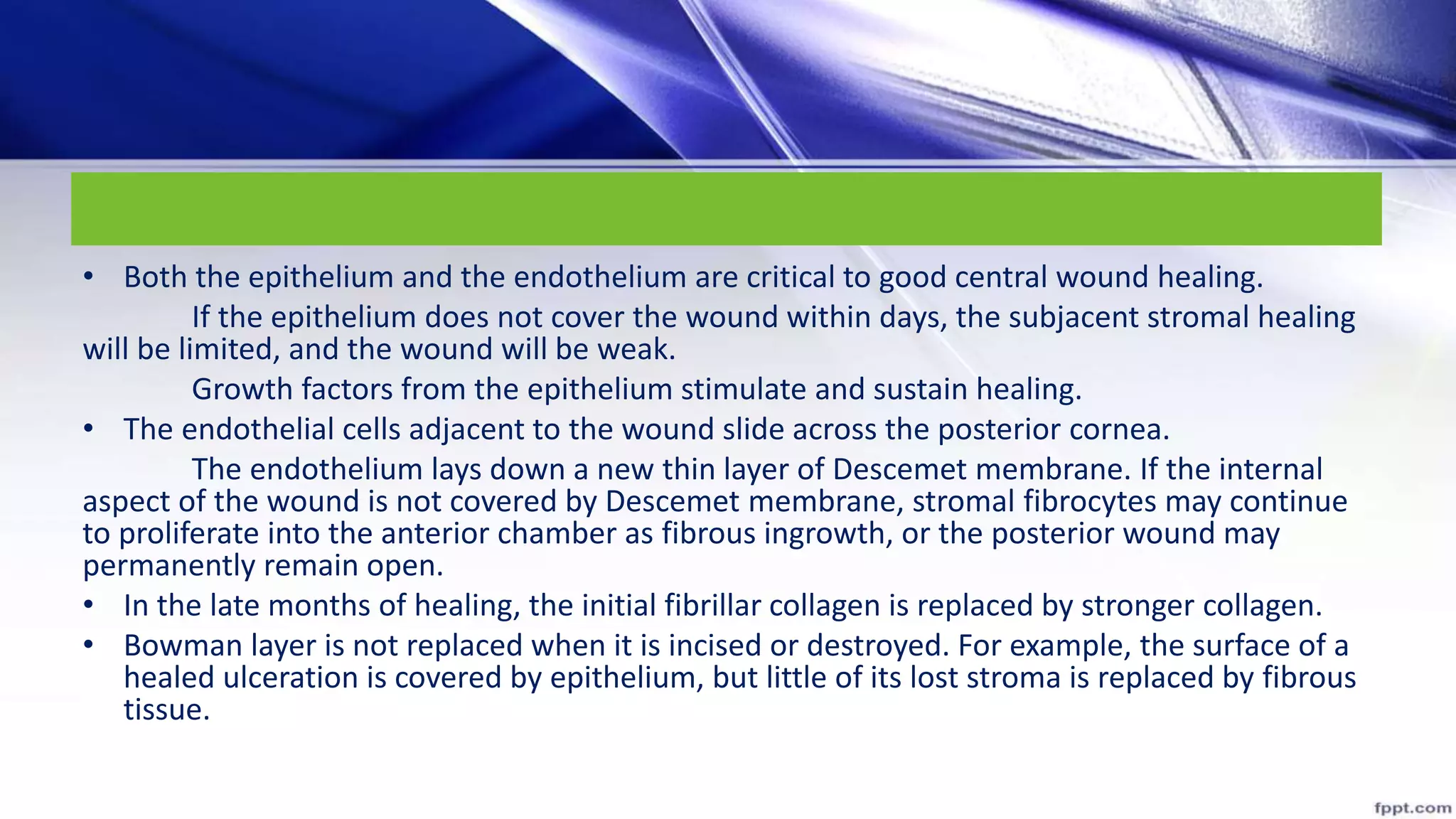 • Both the epithelium and the endothelium are critical to good central wound healing.

If the epithelium does not cover the wound within days, the subjacent stromal healing will be limited, and the wound will be weak.

Growth factors from the epithelium stimulate and sustain healing.

• The endothelial cells adjacent to the wound slide across the posterior cornea.

The endothelium lays down a new thin layer of Descemet membrane. If the internal aspect of the wound is not covered by Descemet membrane, stromal fibrocytes may continue to proliferate into the anterior chamber as fibrous ingrowth, or the posterior wound may permanently remain open.

• In the late months of healing, the initial fibrillar collagen is replaced by stronger collagen.

• Bowman layer is not replaced when it is incised or destroyed. For example, the surface of a healed ulceration is covered by epithelium, but little of its lost stroma is replaced by fibrous tissue.

fppt.com